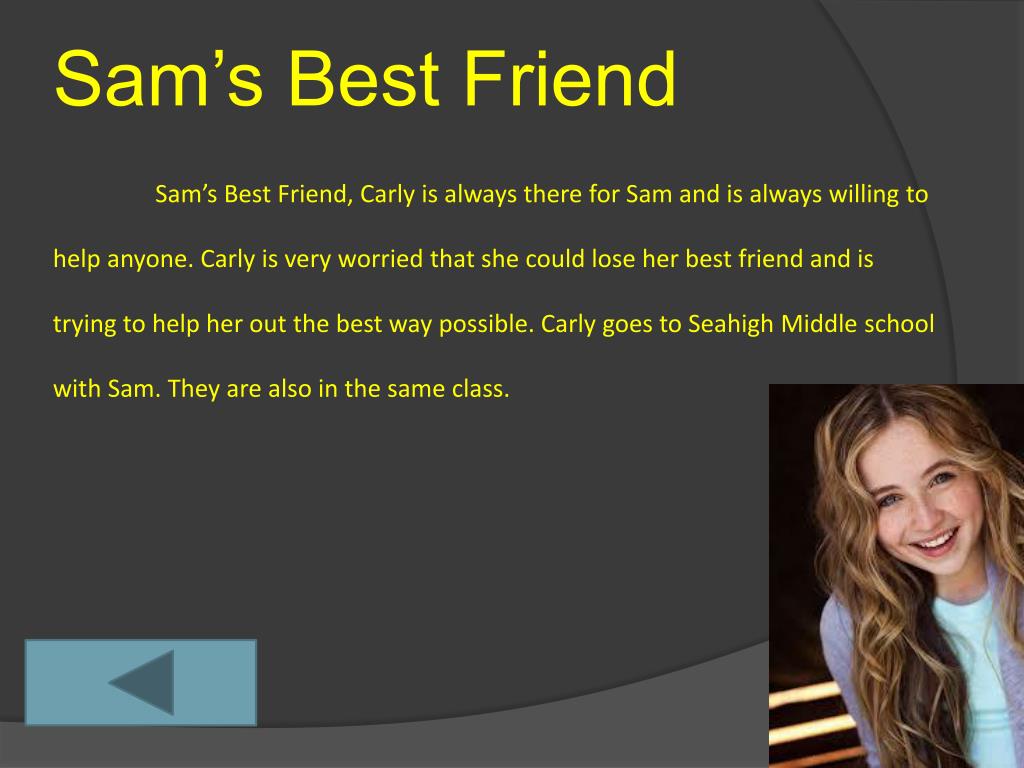 Sam’s Best Friend

Sam’s Best Friend, Carly is always there for Sam and is always willing to help anyone. Carly is very worried that she could lose her best friend and is trying to help her out the best way possible. Carly goes to Seahigh Middle school with Sam. They are also in the same class.